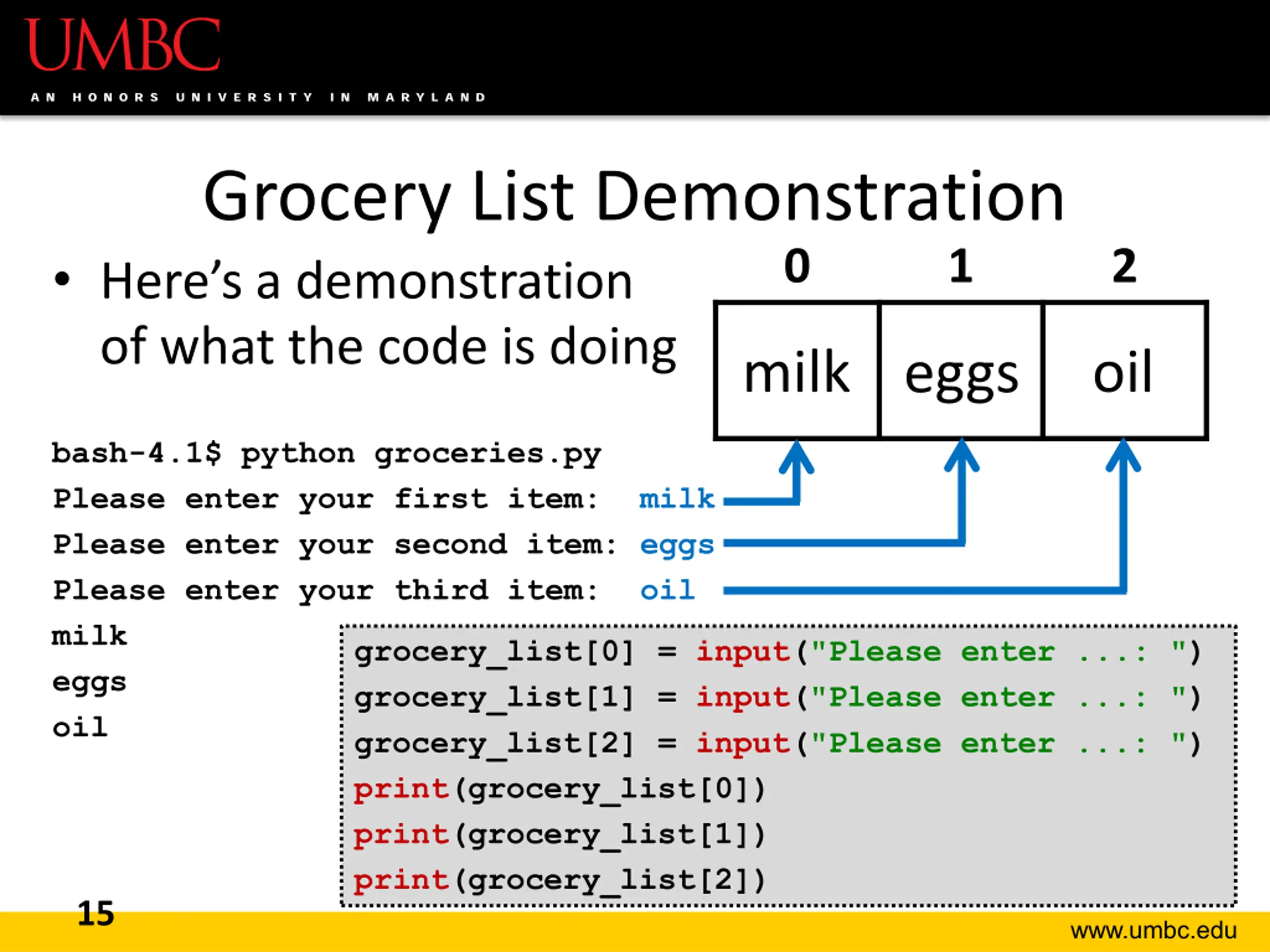 UMBC
AN HONORS UNIVERSITY IN MARYLAND

Grocery List Demonstration

• Here's a demonstration of what the code is doing

| 0 | 1 | 2 |
|---|---|---|
| milk | eggs | oil |

bash-4.1$ python groceries.py
Please enter your first item: milk
Please enter your second item: eggs
Please enter your third item: oil
milk
eggs
oil

grocery_list[0] = input("Please enter ...: ")
grocery_list[1] = input("Please enter ...: ")
grocery_list[2] = input("Please enter ...: ")
print(grocery_list[0])
print(grocery_list[1])
print(grocery_list[2])

15
www.umbc.edu